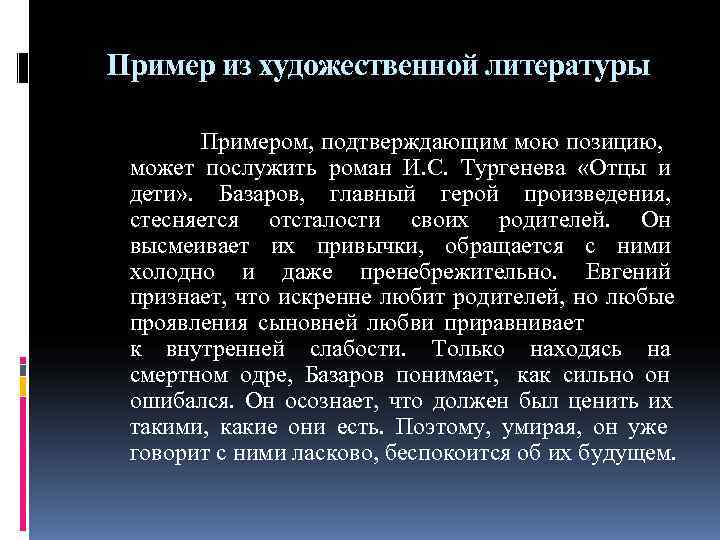 Пример из художественной литературы

Примером, подтверждающим мою позицию, может послужить роман И.С. Тургенева «Отцы и дети». Базаров, главный герой произведения, стесняется отсталости своих родителей. Он высмеивает их привычки, обращается с ними холодно и даже пренебрежительно. Евгений признает, что искренне любит родителей, но любые проявления сыновней любви приравнивает к внутренней слабости. Только находясь на смертном одре, Базаров понимает, как сильно он ошибался. Он осознает, что должен был ценить их такими, какие они есть. Поэтому, умирая, он уже говорит с ними ласково, беспокоится об их будущем.